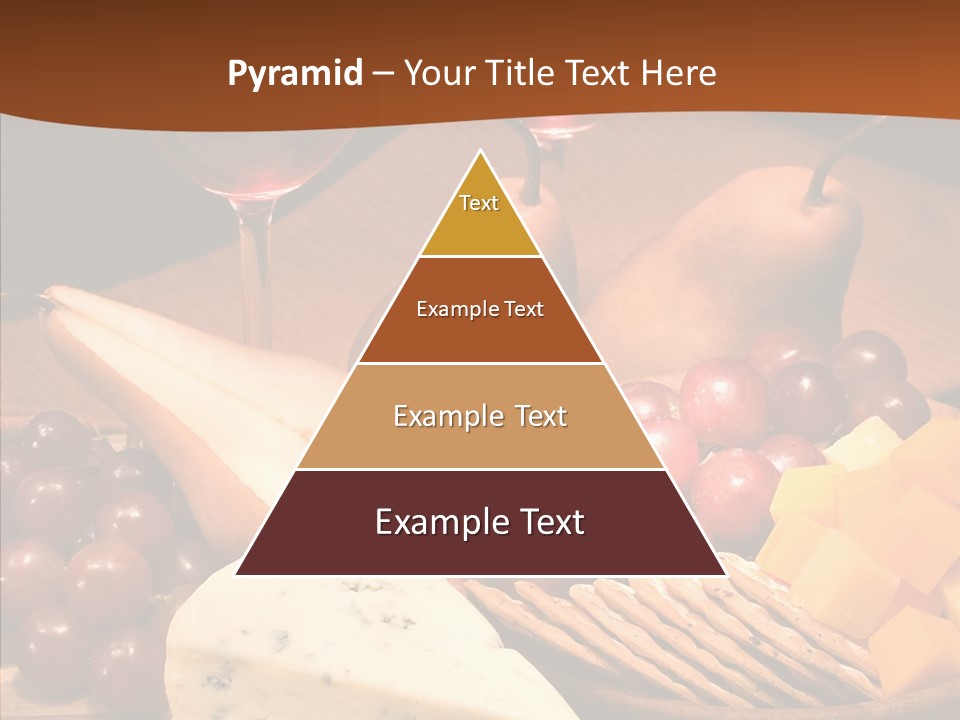 Pyramid – Your Title Text Here

Text

Example Text

Example Text

Example Text